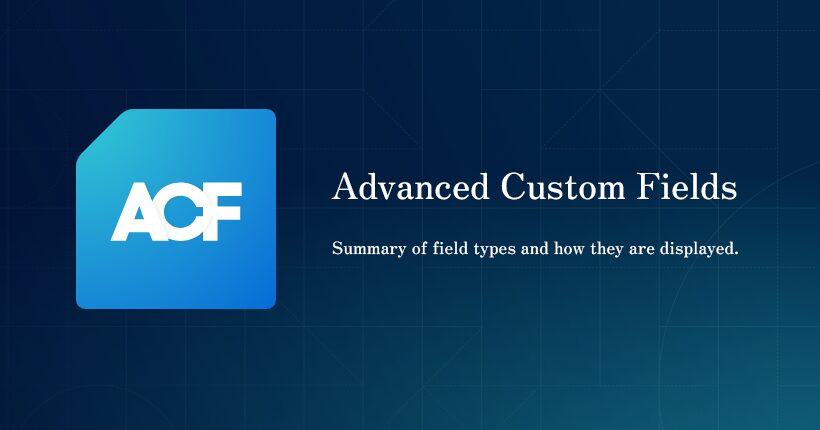 ACF

Advanced Custom Fields

Summary of field types and how they are displayed.